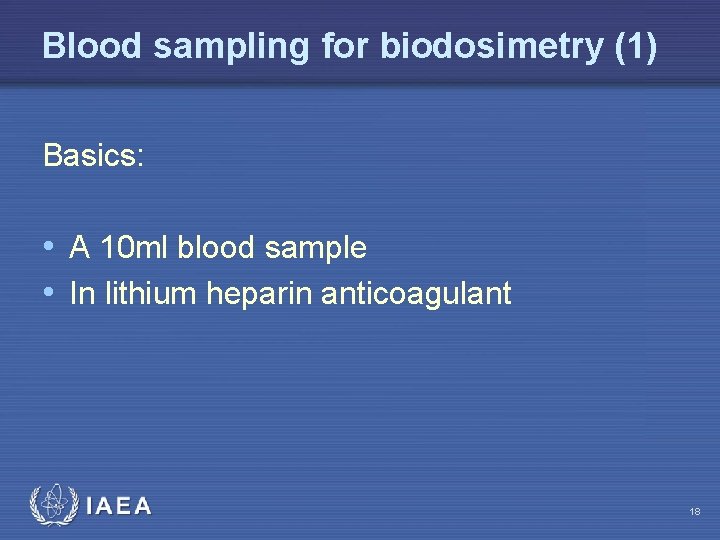 Blood sampling for biodosimetry (1)

Basics:

• A 10ml blood sample
• In lithium heparin anticoagulant

IAEA

18